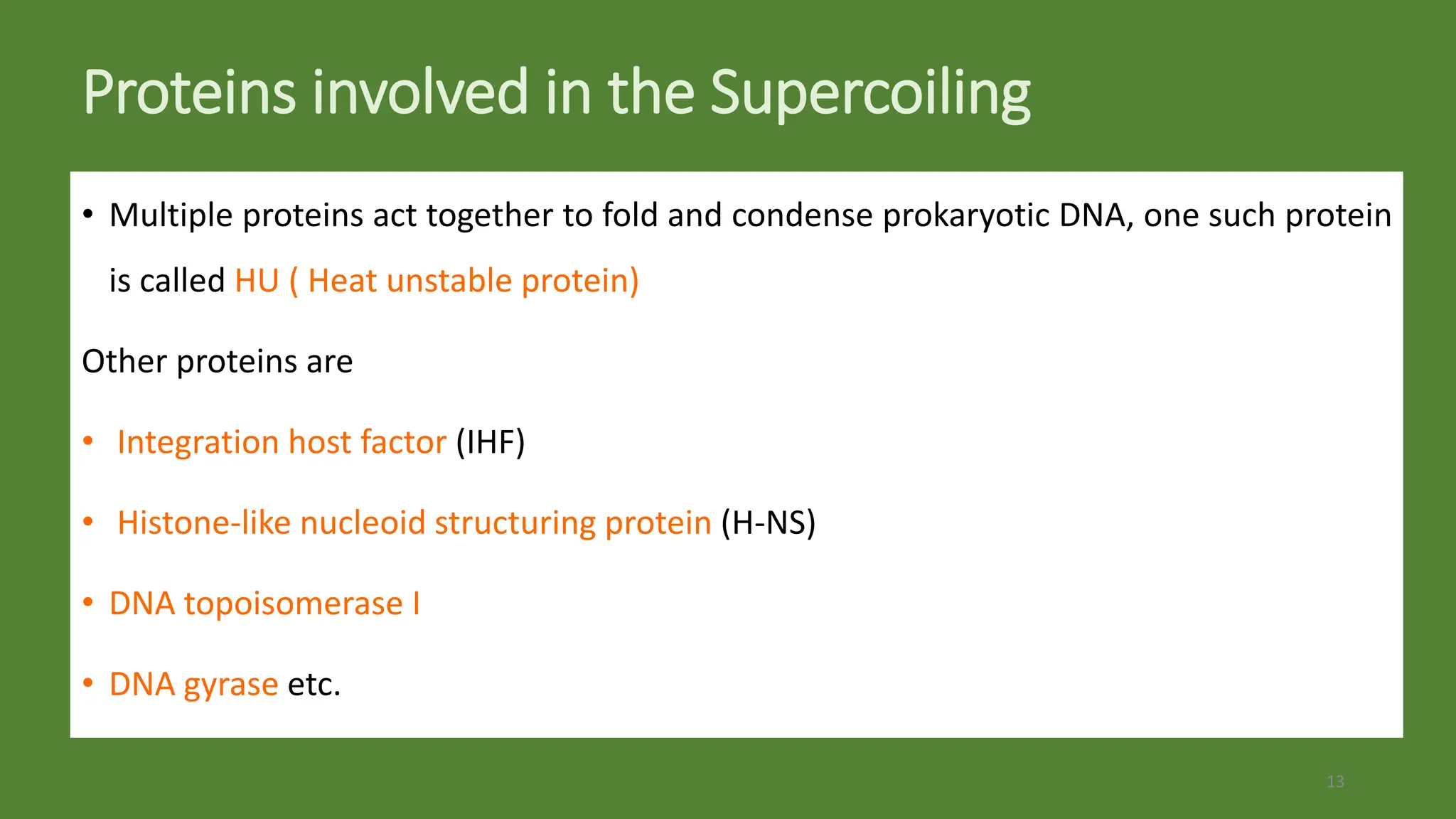 Proteins involved in the Supercoiling

• Multiple proteins act together to fold and condense prokaryotic DNA, one such protein is called HU ( Heat unstable protein)

Other proteins are

• Integration host factor (IHF)

• Histone-like nucleoid structuring protein (H-NS)

• DNA topoisomerase I

• DNA gyrase etc.

13